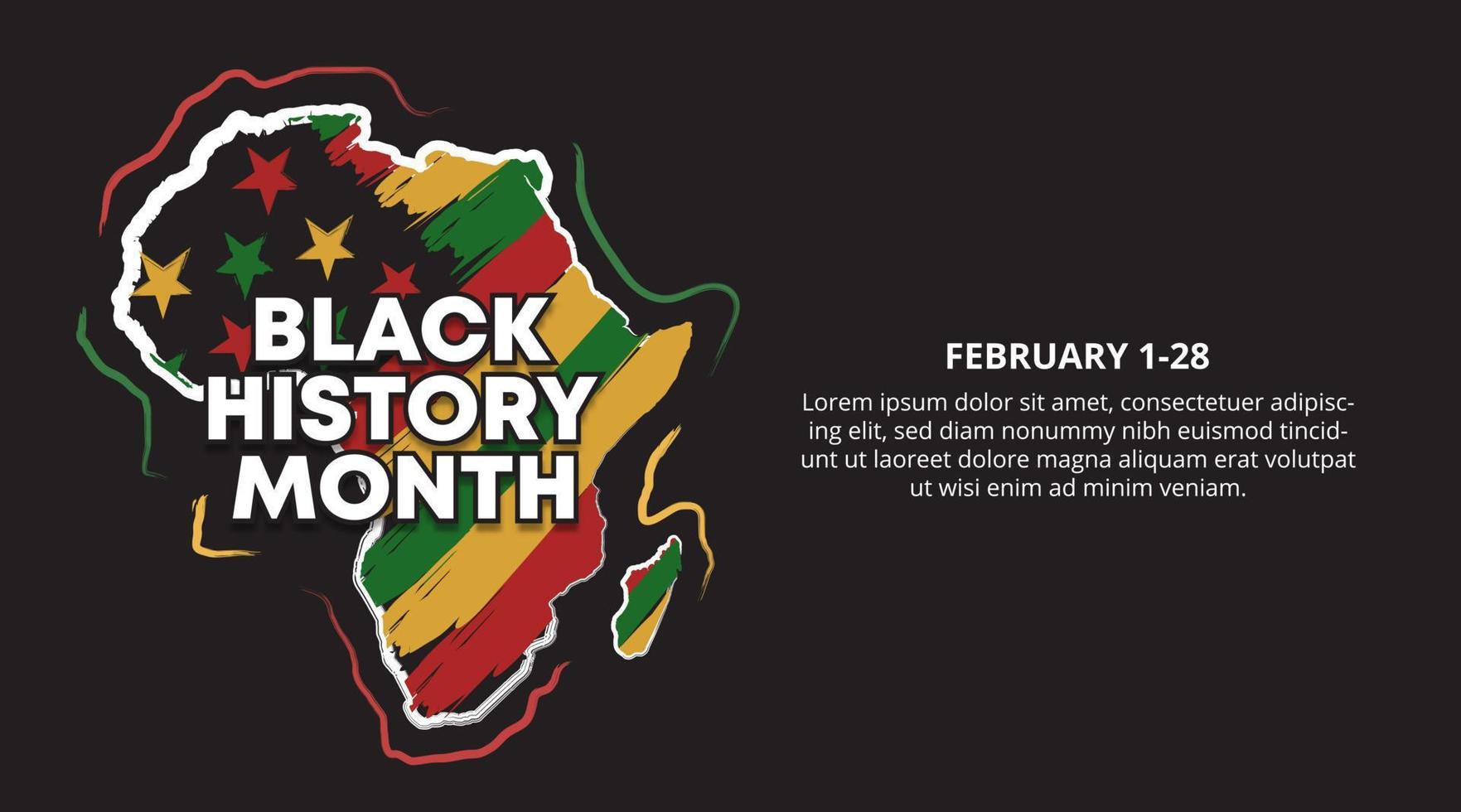 BLACK HISTORY MONTH

FEBRUARY 1-28

Lorem ipsum dolor sit amet, consectetuer adipiscing elit, sed diam nonummy nibh euismod tincidunt ut laoreet dolore magna aliquam erat volutpat ut wisi enim ad minim veniam.